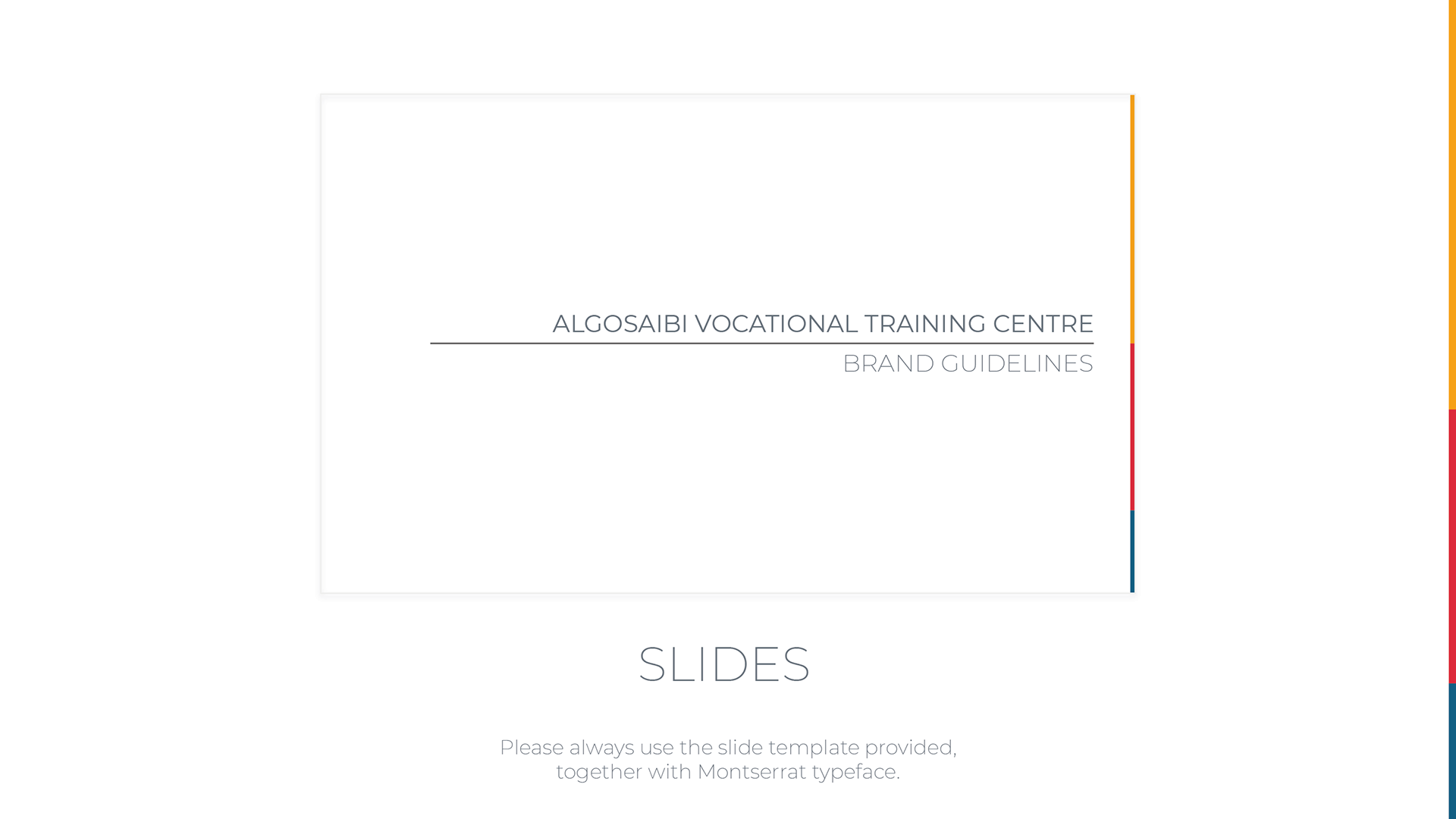 ALGOSAIBI VOCATIONAL TRAINING CENTRE

BRAND GUIDELINES

SLIDES

Please always use the slide template provided, together with Montserrat typeface.